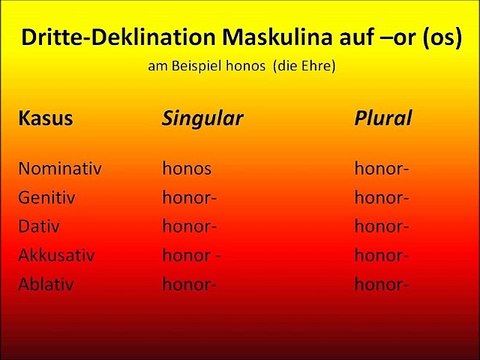 Dritte-Deklination Maskulina auf –or (os)

am Beispiel honos (die Ehre)

| Kasus | Singular | Plural |
|---|---|---|
| Nominativ | honos | honor- |
| Genitiv | honor- | honor- |
| Dativ | honor- | honor- |
| Akkusativ | honor - | honor- |
| Ablativ | honor- | honor- |